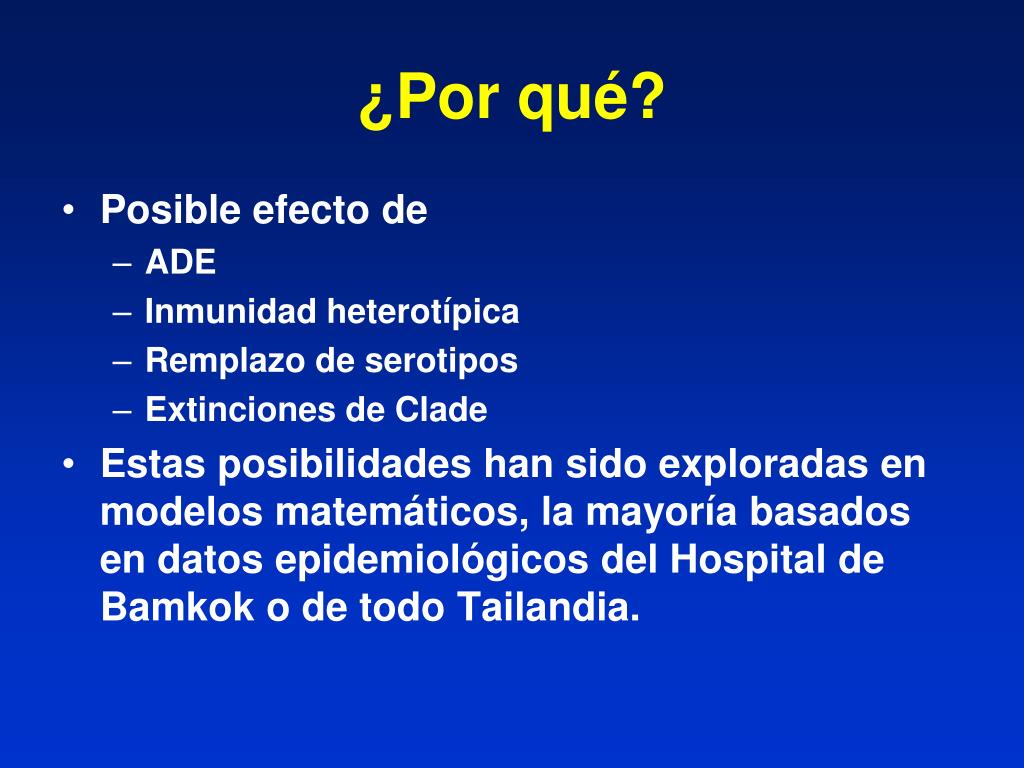 ¿Por qué?

• Posible efecto de
– ADE
– Inmunidad heterotípica
– Remplazo de serotipos
– Extinciones de Clade
• Estas posibilidades han sido exploradas en modelos matemáticos, la mayoría basados en datos epidemiológicos del Hospital de Bamkok o de todo Tailandia.